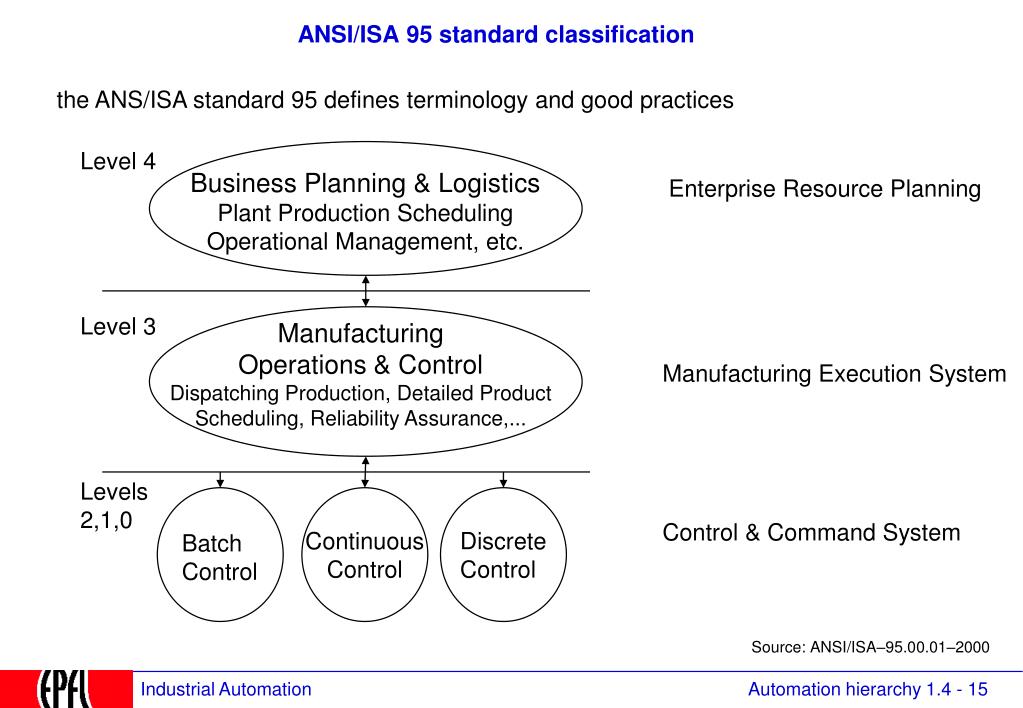 ANSI/ISA 95 standard classification

the ANS/ISA standard 95 defines terminology and good practices

Level 4

Business Planning & Logistics
Plant Production Scheduling
Operational Management, etc.

Enterprise Resource Planning

Level 3

Manufacturing
Operations & Control
Dispatching Production, Detailed Product Scheduling, Reliability Assurance,...

Manufacturing Execution System

Levels 2,1,0

Batch Control

Continuous Control

Discrete Control

Control & Command System

Source: ANSI/ISA–95.00.01–2000

EPFL

Industrial Automation

Automation hierarchy 1.4 - 15